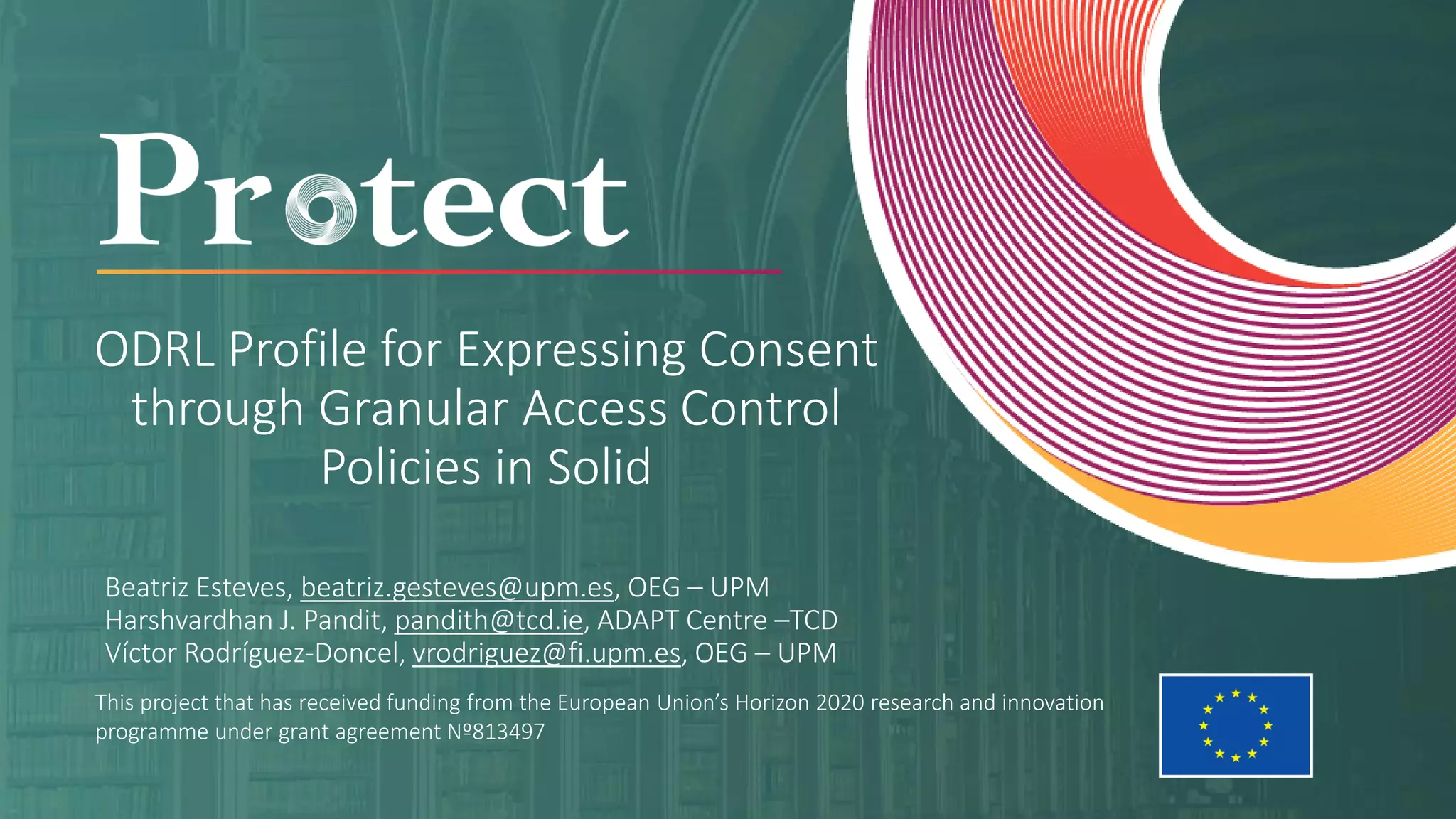 Protect

ODRL Profile for Expressing Consent through Granular Access Control Policies in Solid

Beatriz Esteves, beatriz.gesteves@upm.es, OEG – UPM
Harshvardhan J. Pandit, pandith@tcd.ie, ADAPT Centre –TCD
Víctor Rodríguez-Doncel, vrodriguez@fi.upm.es, OEG – UPM

This project that has received funding from the European Union's Horizon 2020 research and innovation programme under grant agreement №813497